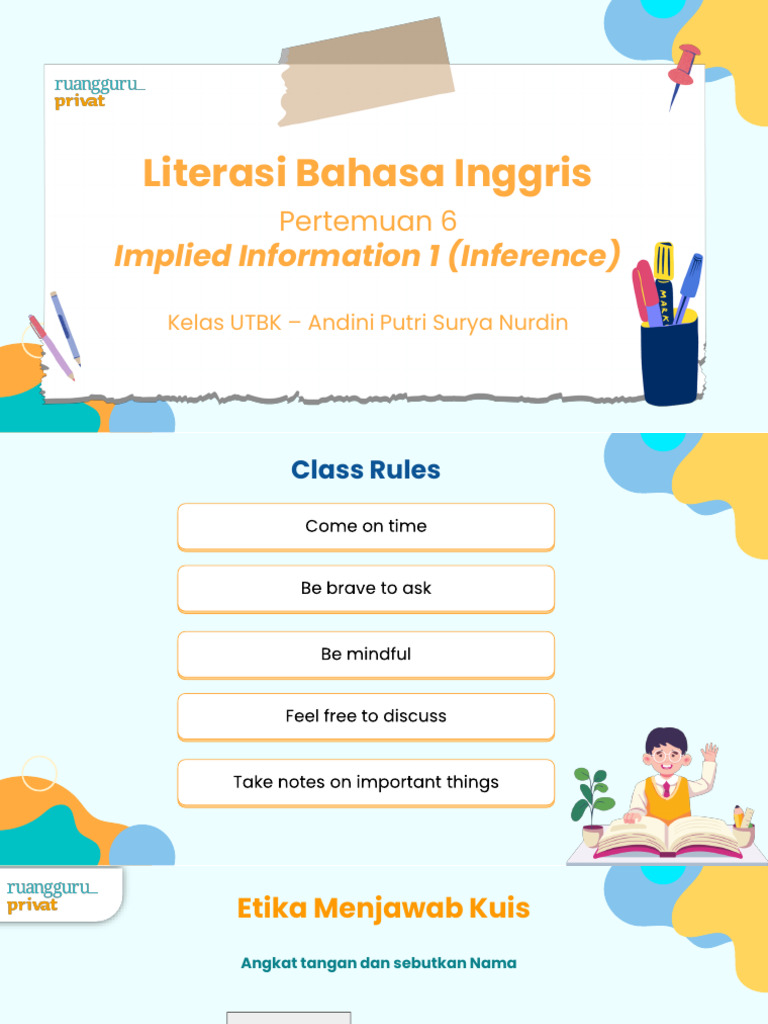 ruangguru_
privat

Literasi Bahasa Inggris

Pertemuan 6
Implied Information 1 (Inference)

Kelas UTBK – Andini Putri Surya Nurdin

MARK

Class Rules

Come on time

Be brave to ask

Be mindful

Feel free to discuss

Take notes on important things

ruangguru_
privat

Etika Menjawab Kuis

Angkat tangan dan sebutkan Nama